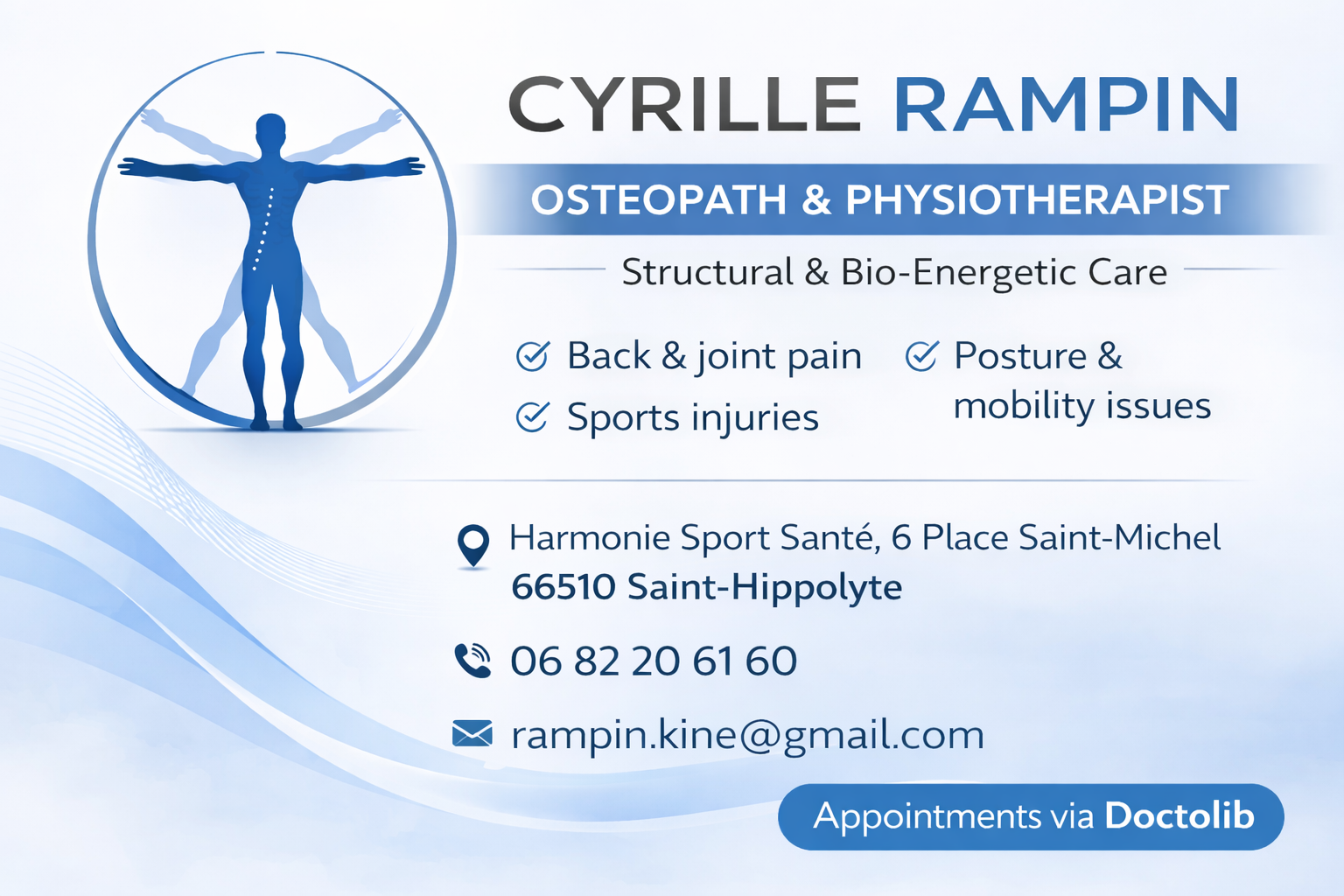 CYRILLE RAMPIN

OSTEOPATH & PHYSIOTHERAPIST

Structural & Bio-Energetic Care

Back & joint pain

Sports injuries

Posture & mobility issues

Harmonie Sport Santé, 6 Place Saint-Michel
66510 Saint-Hippolyte

06 82 20 61 60

rampin.kine@gmail.com

Appointments via Doctolib